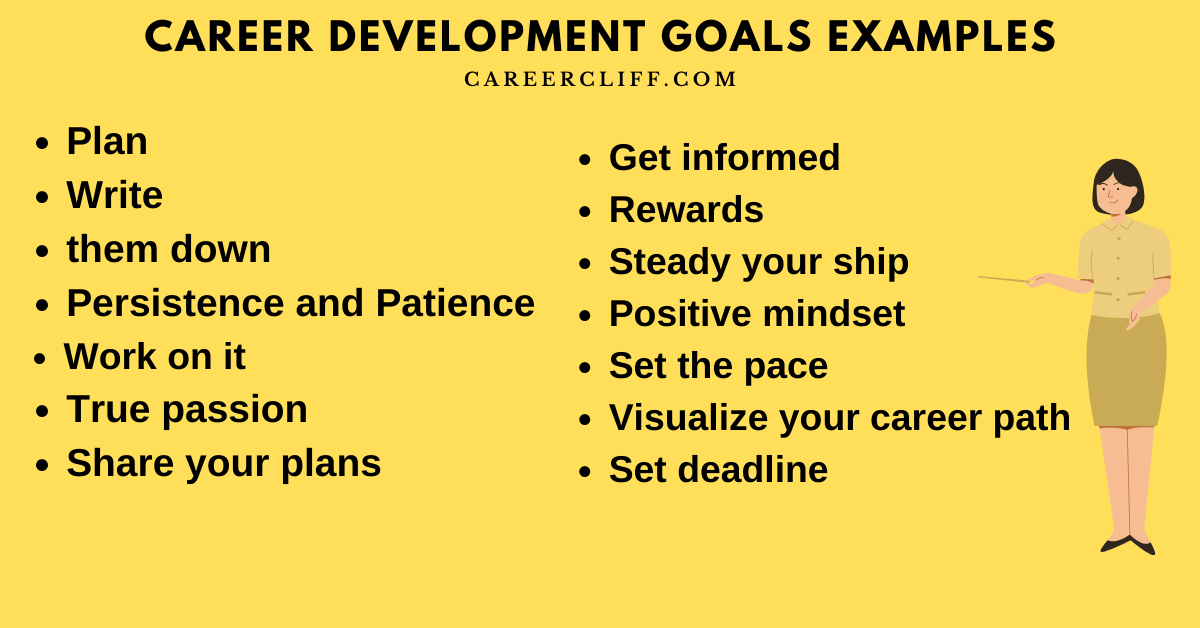 CAREER DEVELOPMENT GOALS EXAMPLES
CAREERCLIFF.COM

- Plan
- Write
- them down
- Persistence and Patience
- Work on it
- True passion
- Share your plans

- Get informed
- Rewards
- Steady your ship
- Positive mindset
- Set the pace
- Visualize your career path
- Set deadline